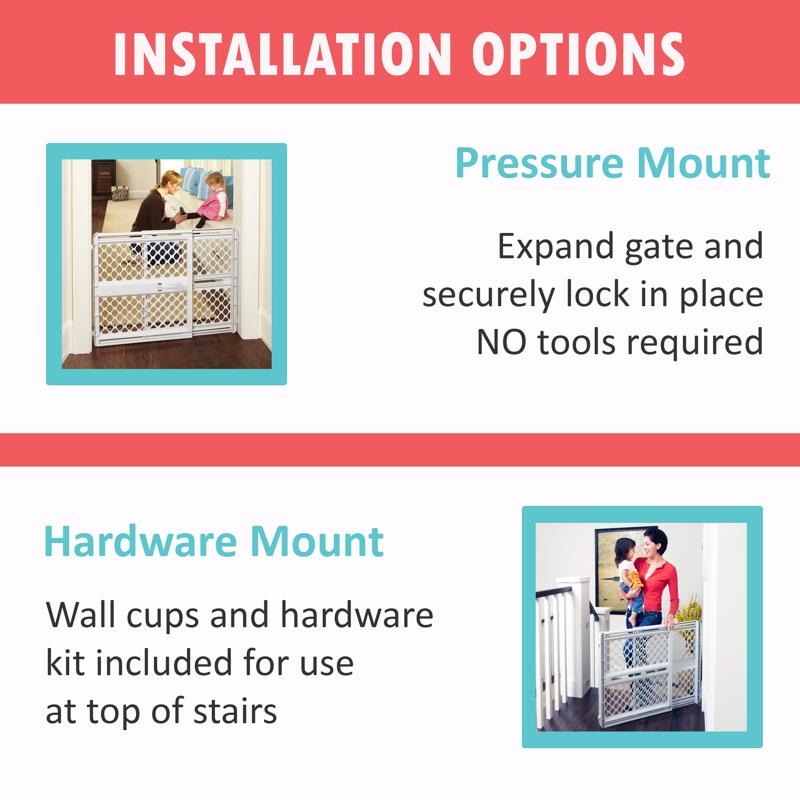 INSTALLATION OPTIONS

Pressure Mount

Expand gate and securely lock in place NO tools required

Hardware Mount

Wall cups and hardware kit included for use at top of stairs